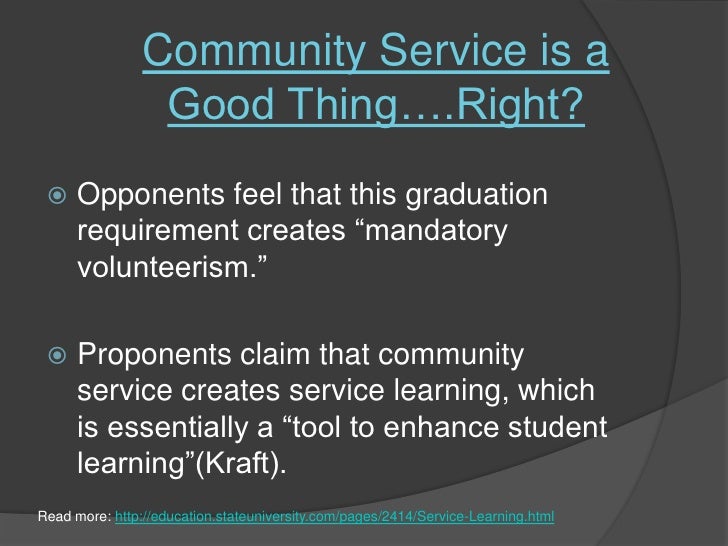 Community Service is a Good Thing….Right?

Opponents feel that this graduation requirement creates “mandatory volunteerism.”

Proponents claim that community service creates service learning, which is essentially a “tool to enhance student learning”(Kraft).

Read more: http://education.stateuniversity.com/pages/2414/Service-Learning.html